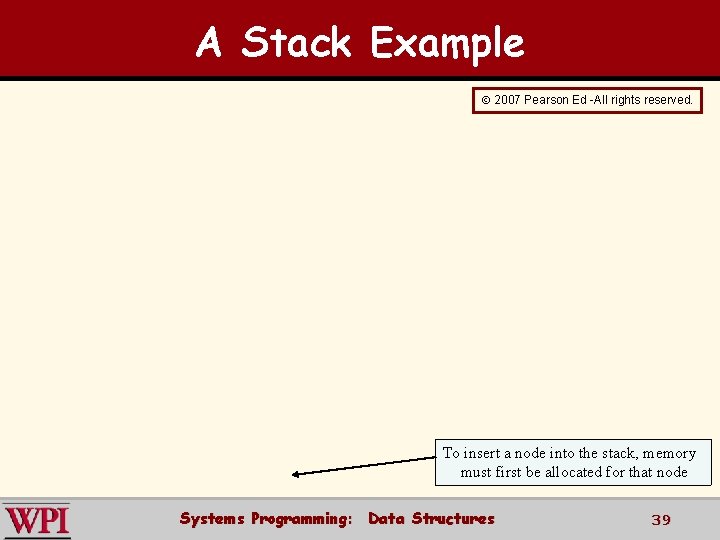 A Stack Example

© 2007 Pearson Ed -All rights reserved.

To insert a node into the stack, memory must first be allocated for that node

WPI

Systems Programming: Data Structures

39